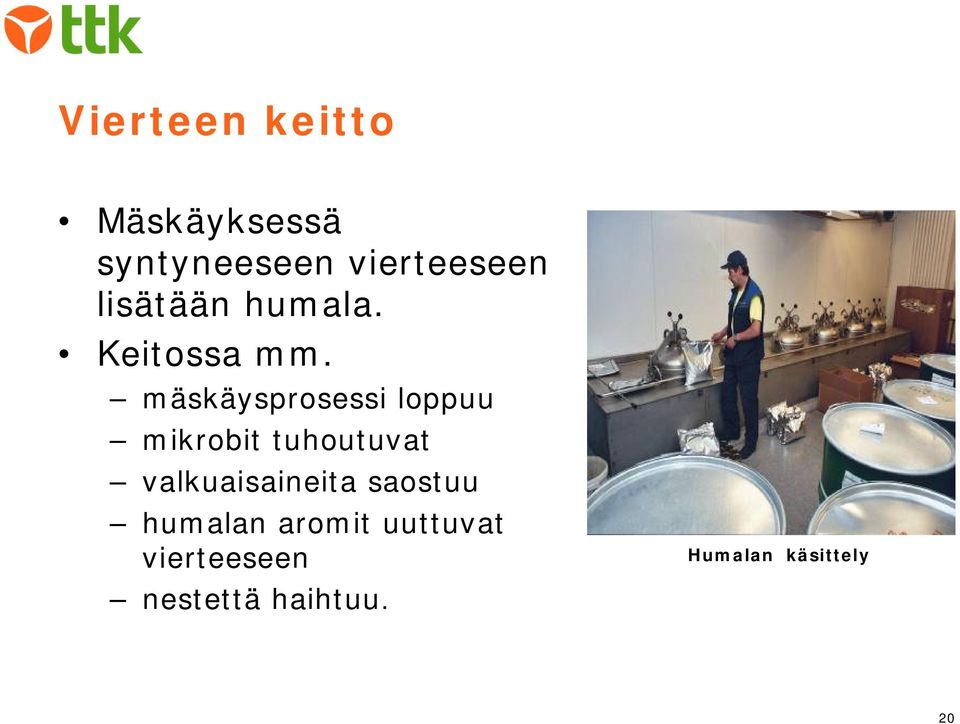 ttk

Vierteen keitto

• Mäskäyksessä syntyneeseen vierteeseen lisätään humala.
• Keitossa mm.
– mäskäysprosessi loppuu
– mikrobit tuhoutuvat
– valkuaisaineita saostuu
– humalan aromit uuttuvat vierteeseen
– nestettä haihtuu.

Humalan käsittely

20